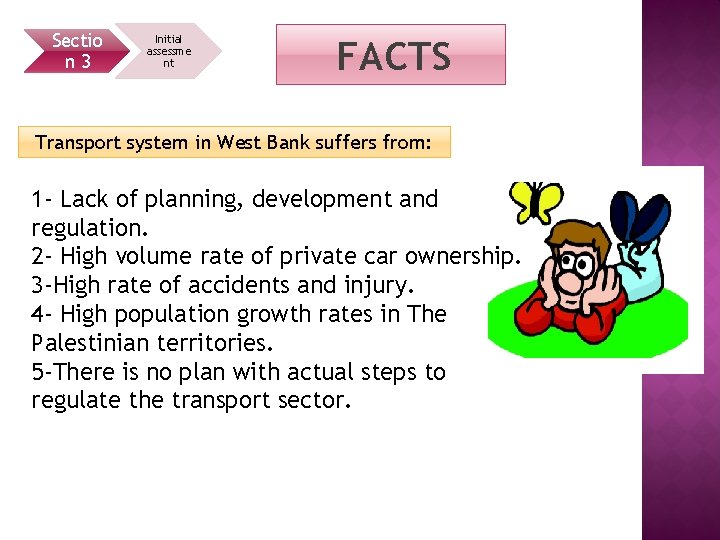 Section 3

Initial assessment

FACTS

Transport system in West Bank suffers from:

1- Lack of planning, development and regulation.
2- High volume rate of private car ownership.
3-High rate of accidents and injury.
4- High population growth rates in The Palestinian territories.
5-There is no plan with actual steps to regulate the transport sector.